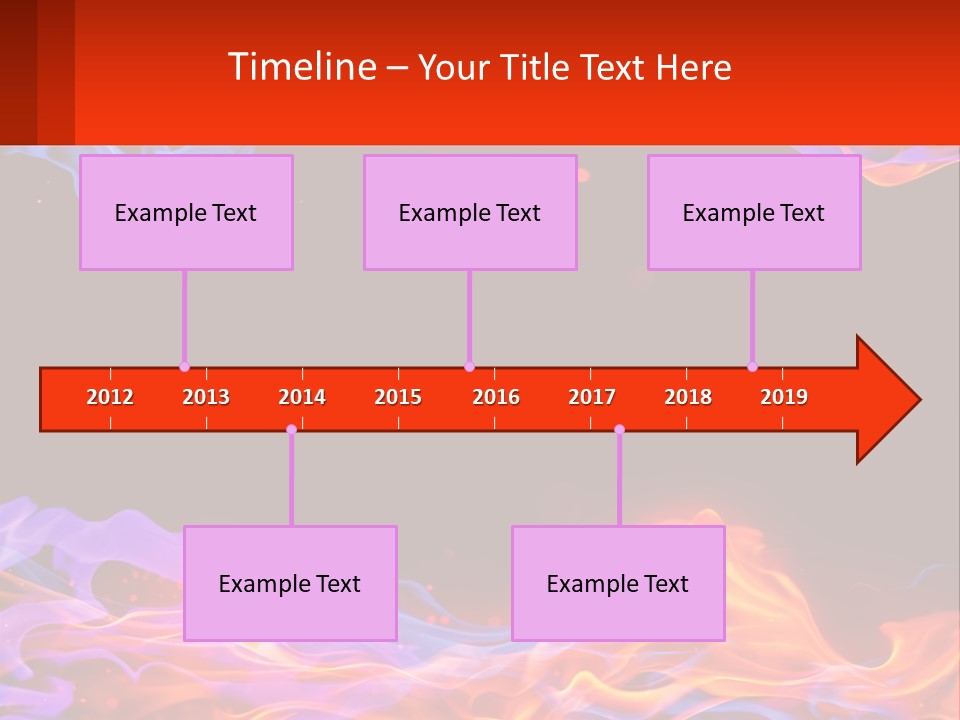 Timeline – Your Title Text Here

Example Text

Example Text

Example Text

2012 2013 2014 2015 2016 2017 2018 2019

Example Text

Example Text